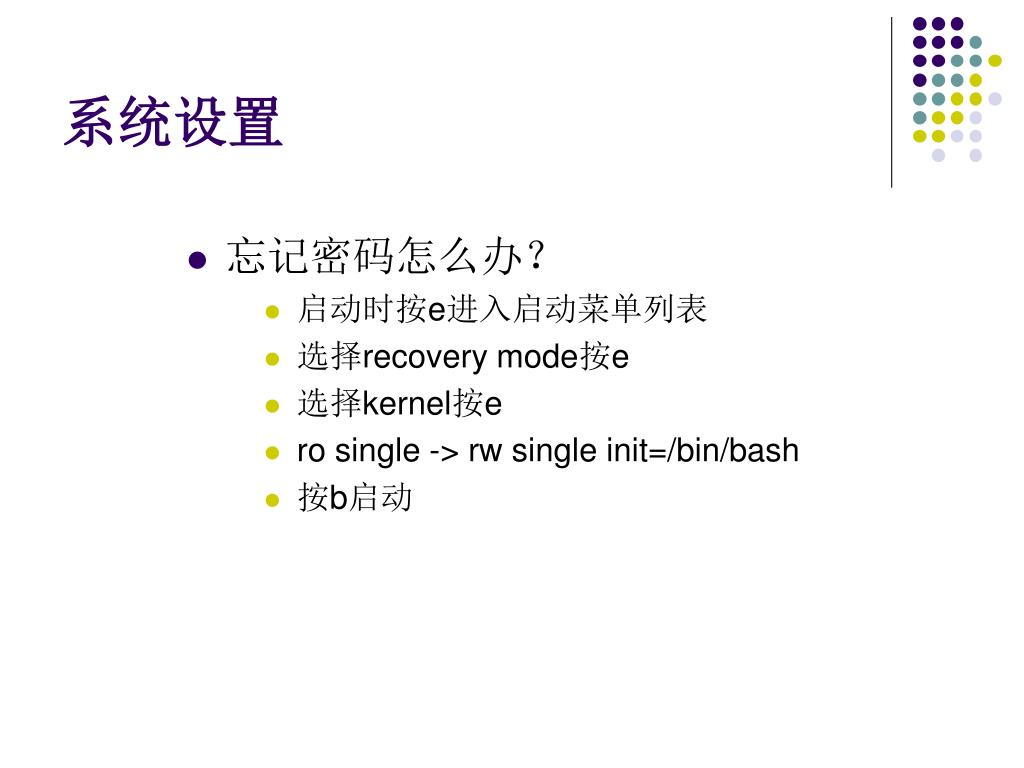 系统设置

忘记密码怎么办？

启动时按e进入启动菜单列表

选择recovery mode按e

选择kernel按e

ro single -> rw single init=/bin/bash

按b启动